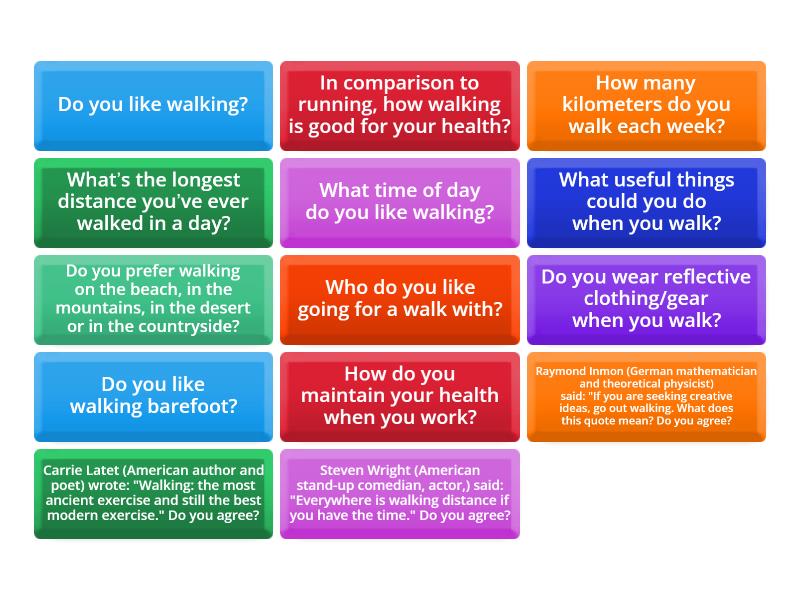 Do you like walking?

In comparison to running, how walking is good for your health?

How many kilometers do you walk each week?

What's the longest distance you've ever walked in a day?

What time of day do you like walking?

What useful things could you do when you walk?

Do you prefer walking on the beach, in the mountains, in the desert or in the countryside?

Who do you like going for a walk with?

Do you wear reflective clothing/gear when you walk?

Do you like walking barefoot?

How do you maintain your health when you work?

Raymond Inmon (German mathematician and theoretical physicist) said: "If you are seeking creative ideas, go out walking. What does this quote mean? Do you agree?

Carrie Latet (American author and poet) wrote: "Walking: the most ancient exercise and still the best modern exercise." Do you agree?

Steven Wright (American stand-up comedian, actor,) said: "Everywhere is walking distance if you have the time." Do you agree?